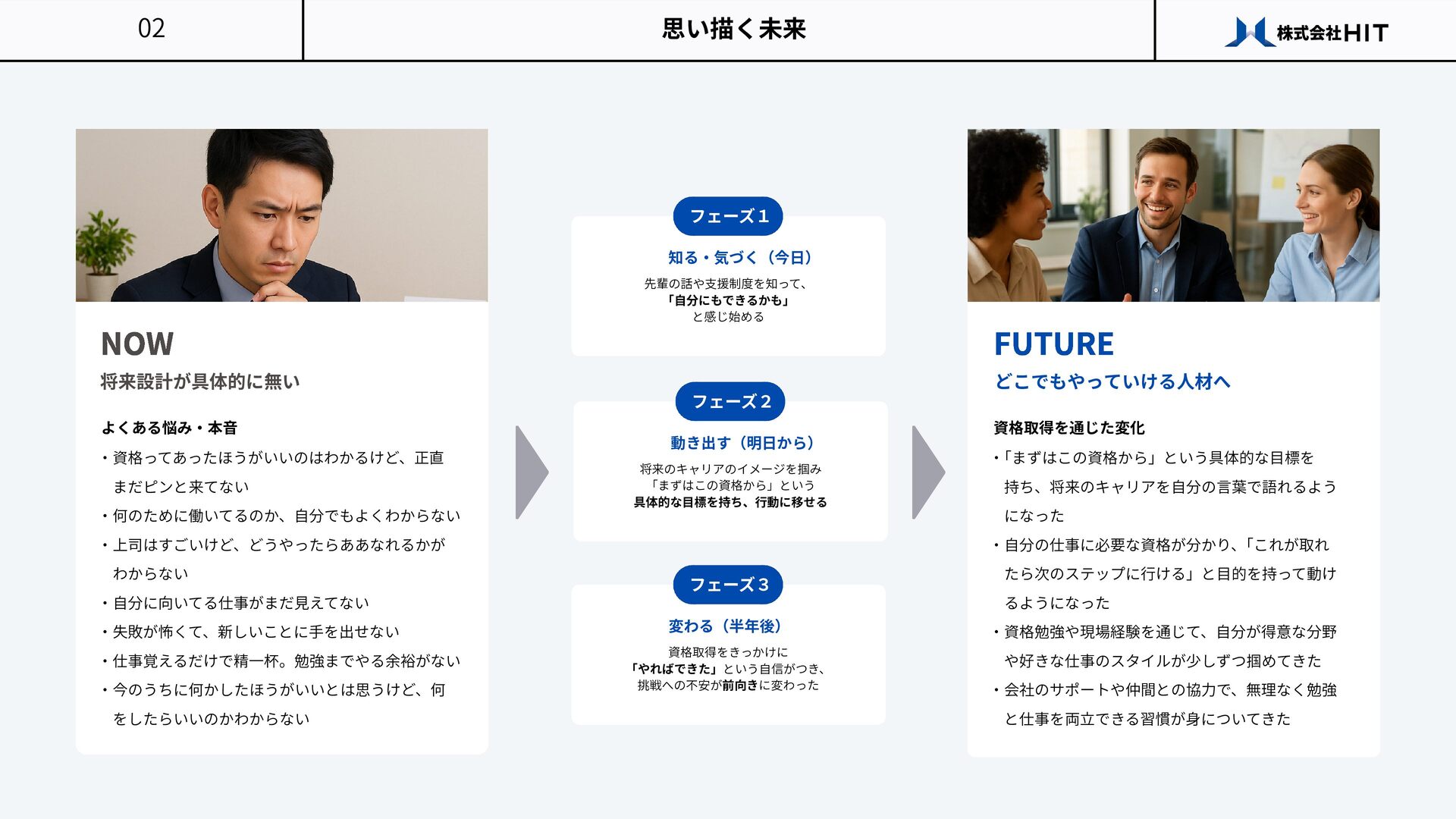 02

思い描く未来

株式会社HIT

NOW

将来設計が具体的に無い

よくある悩み・本音

・資格ってあったほうがいいのはわかるけど、正直まだピンと来てない

・何のために働いてるのか、自分でもよくわからない

・上司はすごいけど、どうやったらああなれるかがわからない

・自分に向いてる仕事がまだ見えてない

・失敗が怖くて、新しいことに手を出せない

・仕事覚えるだけで精一杯。勉強までやる余裕がない

・今のうちに何かしたほうがいいとは思うけど、何をしたらいいのかわからない

フェーズ1

知る・気づく（今日）

先輩の話や支援制度を知って、「自分にもできるかも」と感じ始める

フェーズ2

動き出す（明日から）

将来のキャリアのイメージを掴み「まずはこの資格から」という具体的な目標を持ち、行動に移せる

フェーズ3

変わる（半年後）

資格取得をきっかけに「やればできた」という自信がつき、挑戦への不安が前向きに変わった

FUTURE

どこでもやっていける人材へ

資格取得を通じた変化

・「まずはこの資格から」という具体的な目標を持ち、将来のキャリアを自分の言葉で語れるようになった

・自分の仕事に必要な資格が分かり、「これが取れたら次のステップに行ける」と目的を持って動けるようになった

・資格勉強や現場経験を通じて、自分が得意な分野や好きな仕事のスタイルが少しずつ掴めてきた

・会社のサポートや仲間との協力で、無理なく勉強と仕事を両立できる習慣が身についてきた